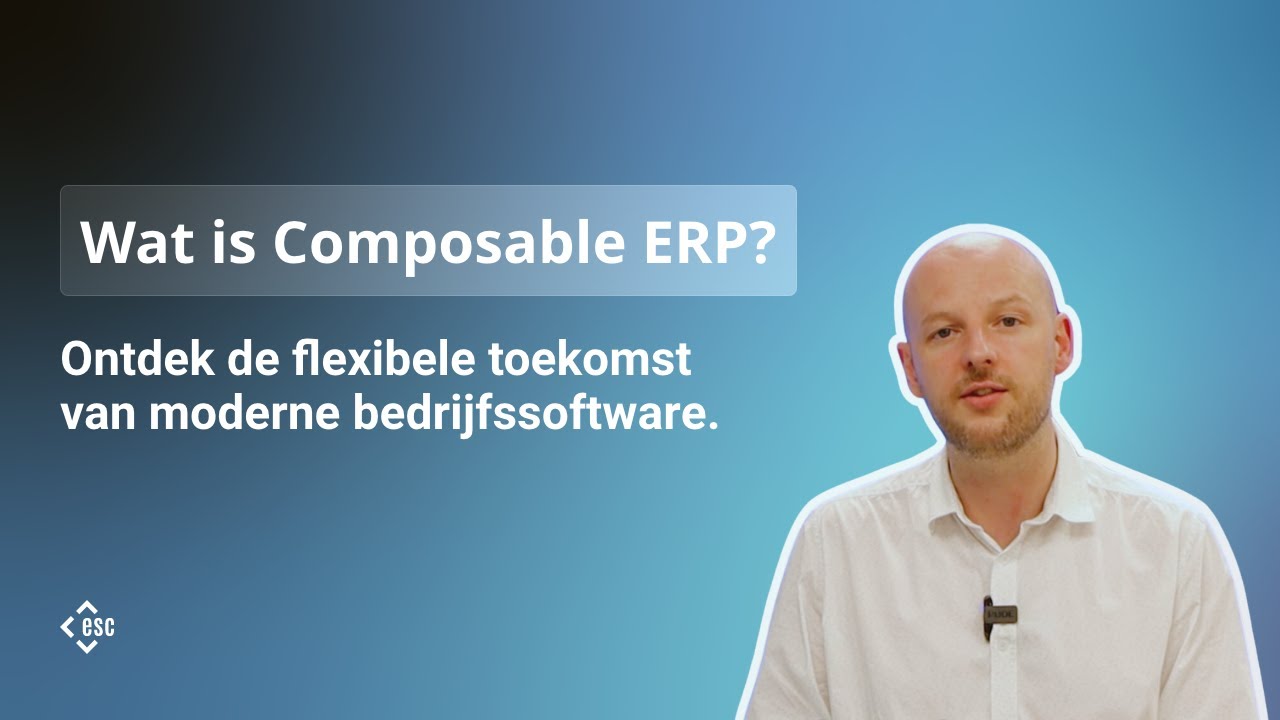 Wat is Composable ERP?

Ontdek de flexibele toekomst van moderne bedrijfssoftware.

esc